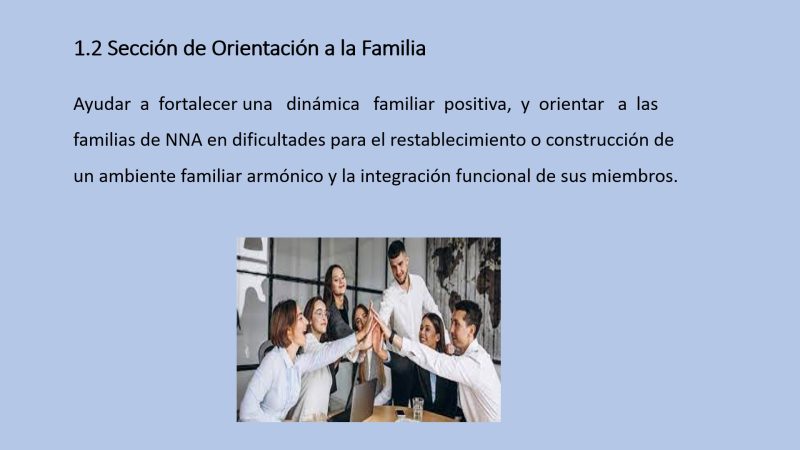 1.2 Sección de Orientación a la Familia

Ayudar a fortalecer una dinámica familiar positiva, y orientar a las familias de NNA en dificultades para el restablecimiento o construcción de un ambiente familiar armónico y la integración funcional de sus miembros.